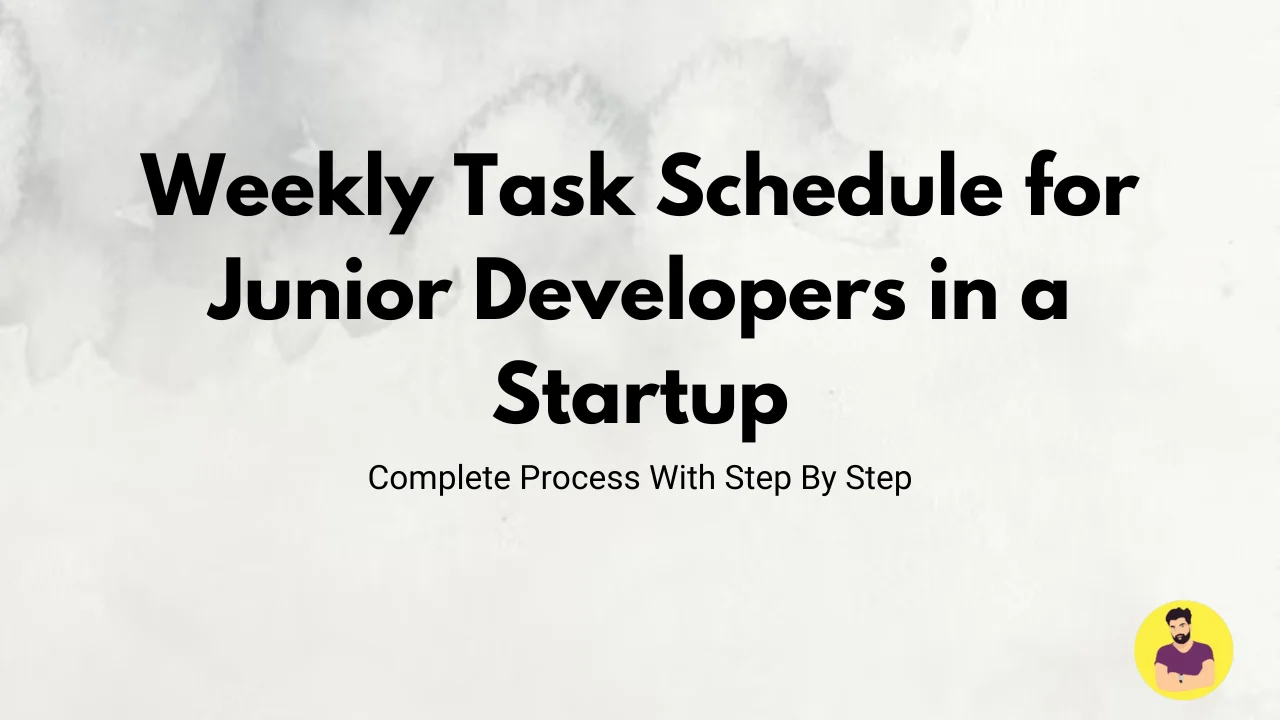 Weekly Task Schedule for Junior Developers in a Startup

Complete Process With Step By Step